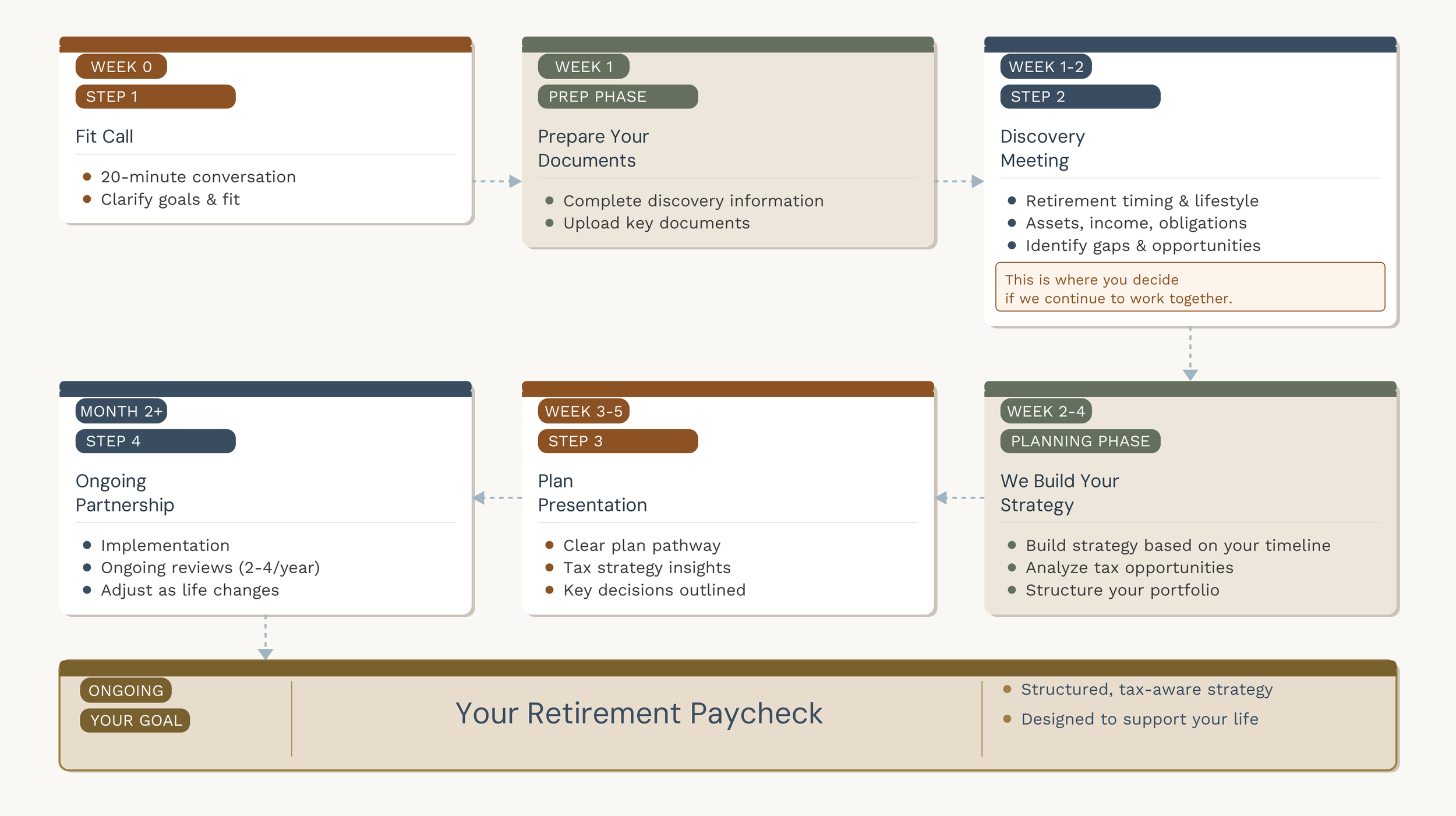 WEEK 0
STEP 1
Fit Call
- 20-minute conversation
- Clarify goals & fit

WEEK 1
PREP PHASE
Prepare Your Documents
- Complete discovery information
- Upload key documents

WEEK 1-2
STEP 2
Discovery Meeting
- Retirement timing & lifestyle
- Assets, income, obligations
- Identify gaps & opportunities

This is where you decide if we continue to work together.

WEEK 2-4
PLANNING PHASE
We Build Your Strategy
- Build strategy based on your timeline
- Analyze tax opportunities
- Structure your portfolio

WEEK 3-5
STEP 3
Plan Presentation
- Clear plan pathway
- Tax strategy insights
- Key decisions outlined

MONTH 2+
STEP 4
Ongoing Partnership
- Implementation
- Ongoing reviews (2-4/year)
- Adjust as life changes

ONGOING
YOUR GOAL
Your Retirement Paycheck
- Structured, tax-aware strategy
- Designed to support your life